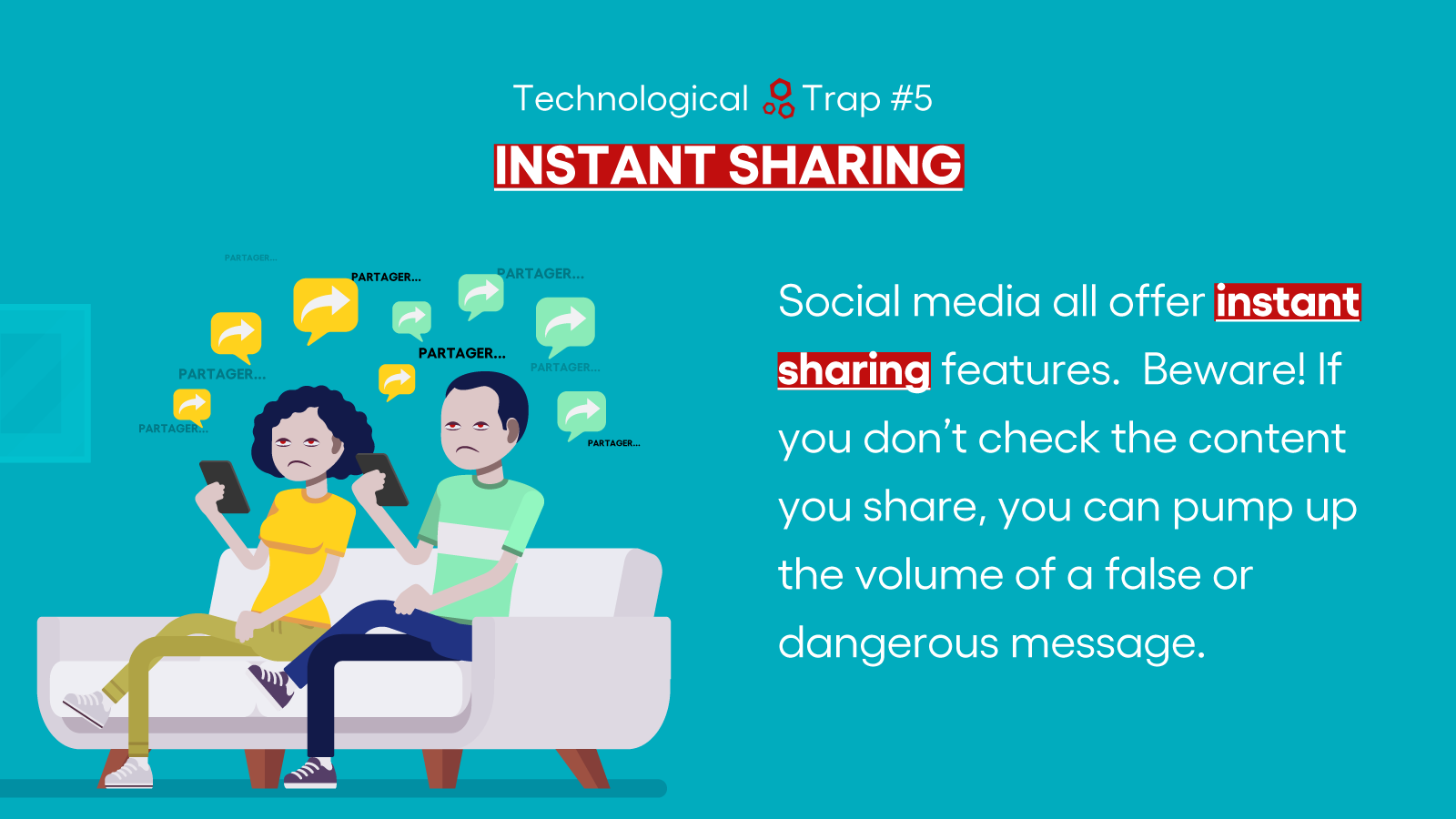 Technological Trap #5

INSTANT SHARING

PARTAGER...
PARTAGER...
PARTAGER...
PARTAGER...
PARTAGER...
PARTAGER...
PARTAGER...
PARTAGER...

Social media all offer instant sharing features. Beware! If you don't check the content you share, you can pump up the volume of a false or dangerous message.